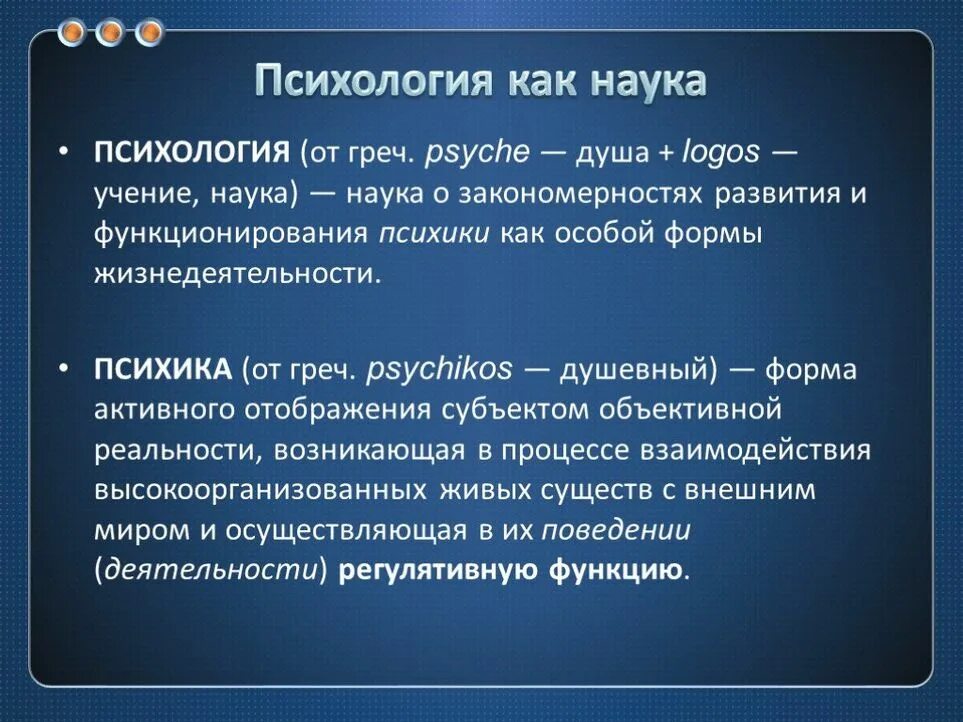 Психология как наука

• ПСИХОЛОГИЯ (от греч. psyche — душа + logos — учение, наука) — наука о закономерностях развития и функционирования психики как особой формы жизнедеятельности.

• ПСИХИКА (от греч. psychikos — душевный) — форма активного отображения субъектом объективной реальности, возникающая в процессе взаимодействия высокоорганизованных живых существ с внешним миром и осуществляющая в их поведении (деятельности) регулятивную функцию.